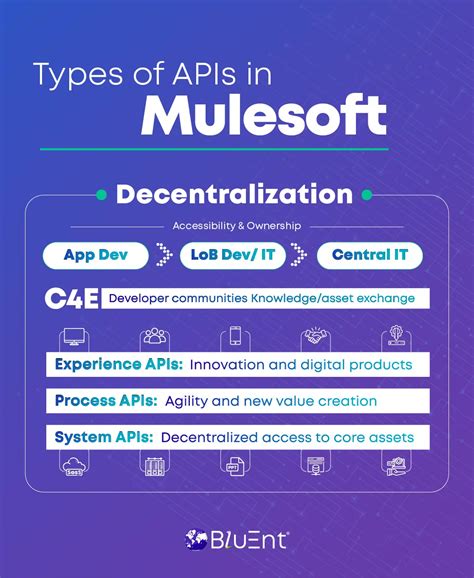 Types of APIs in
Mulesoft

Decentralization

Accessibility & Ownership

App Dev

LoB Dev/ IT

Central IT

C4E Developer communities Knowledge/asset exchange

Experience APIs: Innovation and digital products

Process APIs: Agility and new value creation

System APIs: Decentralized access to core assets

SaaS

PPT

BluEnt